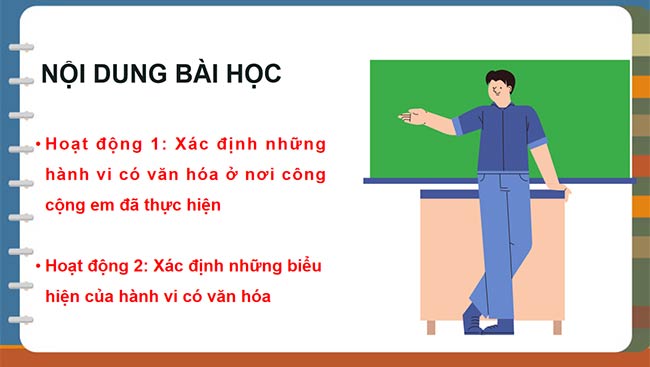 NỘI DUNG BÀI HỌC

• Hoạt động 1: Xác định những hành vi có văn hóa ở nơi công cộng em đã thực hiện

• Hoạt động 2: Xác định những biểu hiện của hành vi có văn hóa